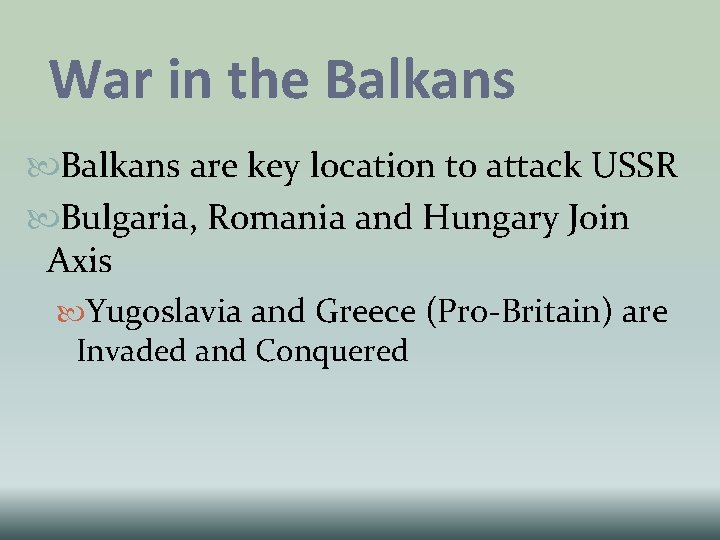 War in the Balkans

Balkans are key location to attack USSR

Bulgaria, Romania and Hungary Join Axis

Yugoslavia and Greece (Pro-Britain) are Invaded and Conquered